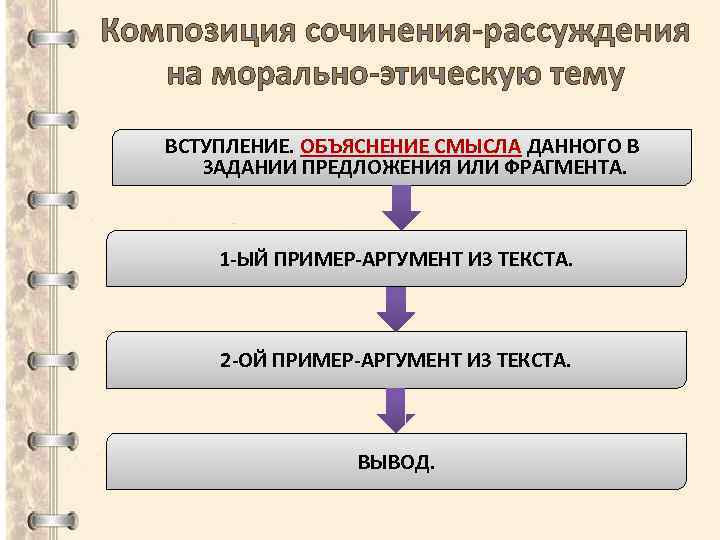 Композиция сочинения-рассуждения на морально-этическую тему

ВСТУПЛЕНИЕ. ОБЪЯСНЕНИЕ СМЫСЛА ДАННОГО В ЗАДАНИИ ПРЕДЛОЖЕНИЯ ИЛИ ФРАГМЕНТА.

1-ЫЙ ПРИМЕР-АРГУМЕНТ ИЗ ТЕКСТА.

2-ОЙ ПРИМЕР-АРГУМЕНТ ИЗ ТЕКСТА.

ВЫВОД.